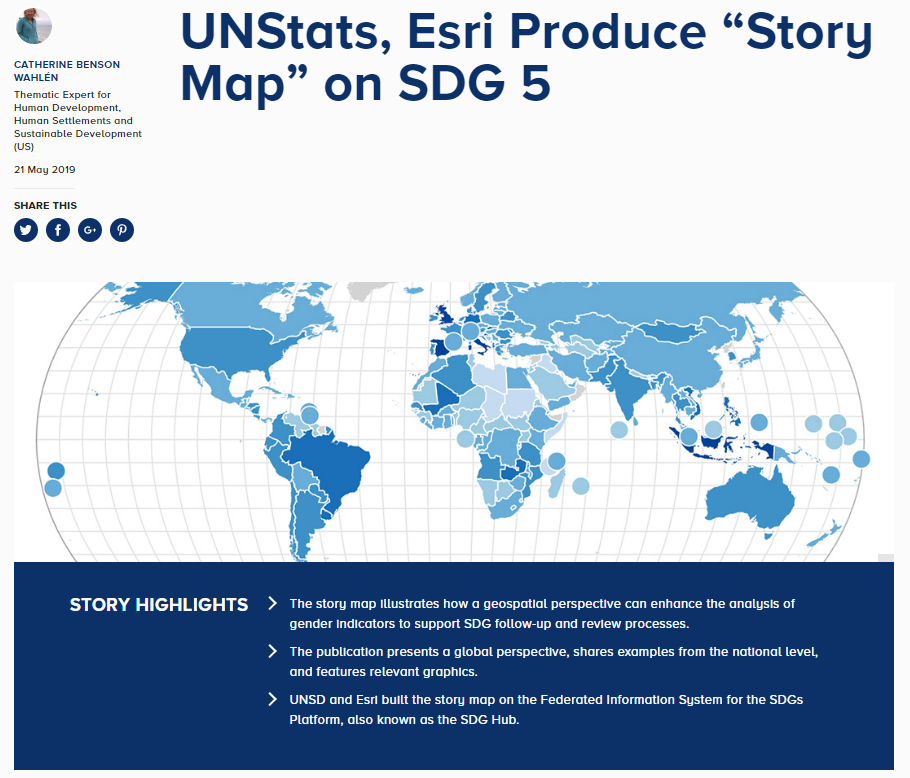 CATHERINE BENSON WAHLÉN

Thematic Expert for Human Development, Human Settlements and Sustainable Development (US)

21 May 2019

SHARE THIS

UNStats, Esri Produce “Story Map” on SDG 5

STORY HIGHLIGHTS

The story map illustrates how a geospatial perspective can enhance the analysis of gender indicators to support SDG follow-up and review processes.

The publication presents a global perspective, shares examples from the national level, and features relevant graphics.

UNSD and Esri built the story map on the Federated Information System for the SDGs Platform, also known as the SDG Hub.